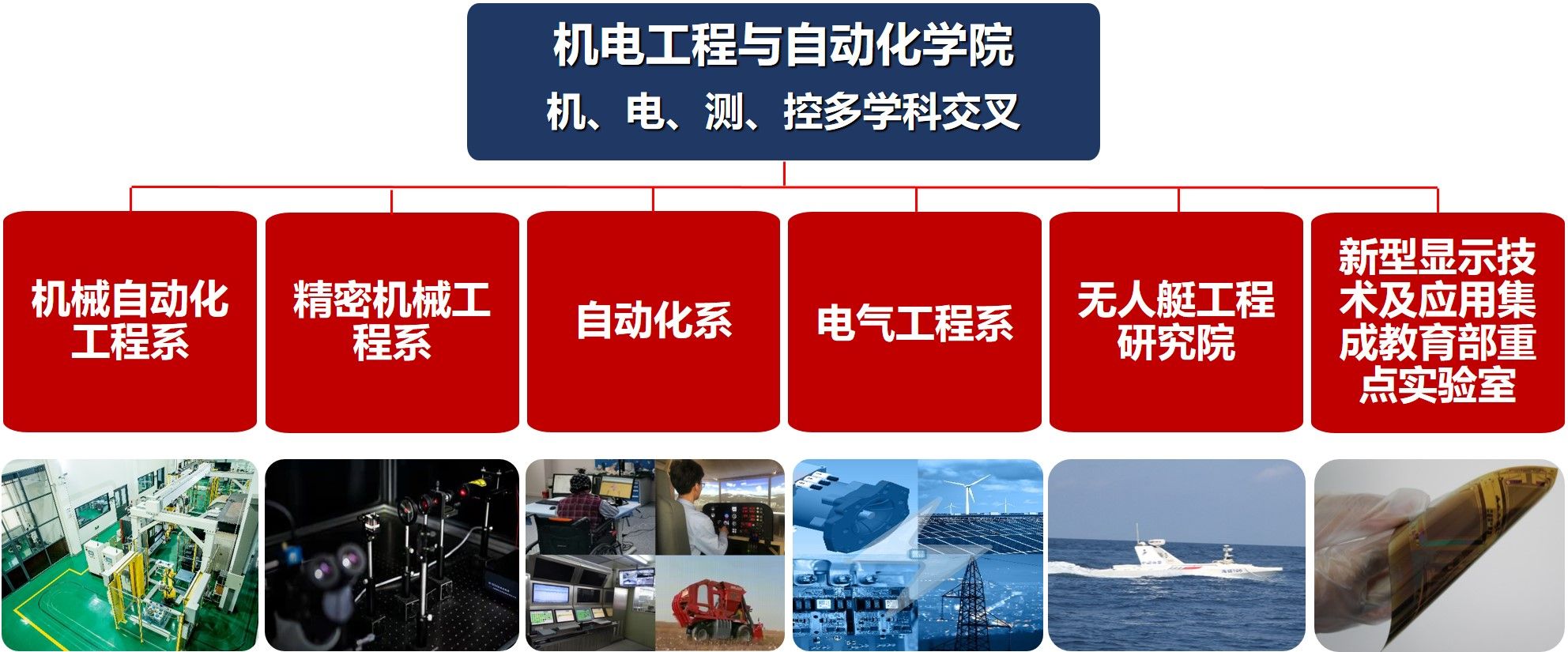 机电工程与自动化学院
机、电、测、控多学科交叉

机械自动化工程系

精密机械工程系

自动化系

电气工程系

无人艇工程研究院

新型显示技术及应用集成教育部重点实验室